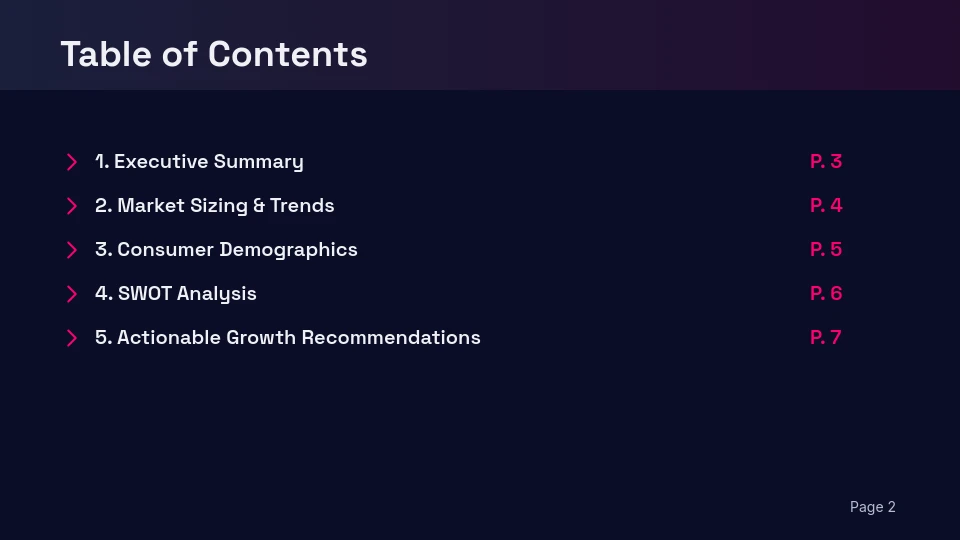 Table of Contents

1. Executive Summary P. 3

2. Market Sizing & Trends P. 4

3. Consumer Demographics P. 5

4. SWOT Analysis P. 6

5. Actionable Growth Recommendations P. 7

Page 2